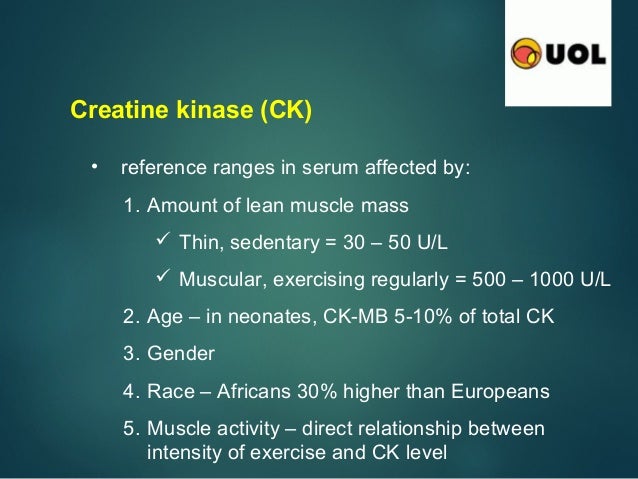 UOL

Creatine kinase (CK)

• reference ranges in serum affected by:

1. Amount of lean muscle mass

✓ Thin, sedentary = 30 – 50 U/L

✓ Muscular, exercising regularly = 500 – 1000 U/L

2. Age – in neonates, CK-MB 5-10% of total CK

3. Gender

4. Race – Africans 30% higher than Europeans

5. Muscle activity – direct relationship between intensity of exercise and CK level